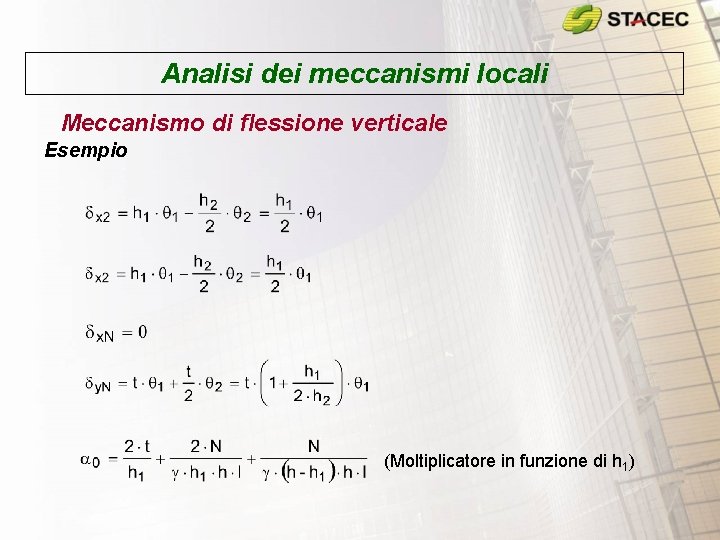 STACEC

Analisi dei meccanismi locali

Meccanismo di flessione verticale

Esempio

$\delta_{x2} = h_1 \cdot \theta_1 - \frac{h_2}{2} \cdot \theta_2 = \frac{h_1}{2} \cdot \theta_1$

$\delta_{x2} = h_1 \cdot \theta_1 - \frac{h_2}{2} \cdot \theta_2 = \frac{h_1}{2} \cdot \theta_1$

$\delta_{xN} = 0$

$\delta_{yN} = t \cdot \theta_1 + \frac{t}{2} \cdot \theta_2 = t \cdot \left(1 + \frac{h_1}{2 \cdot h_2}\right) \cdot \theta_1$

$\alpha_0 = \frac{2 \cdot t}{h_1} + \frac{2 \cdot N}{\gamma \cdot h_1 \cdot h \cdot l} + \frac{N}{\gamma \cdot (h - h_1) \cdot h \cdot l}$ (Moltiplicatore in funzione di $h_1$)